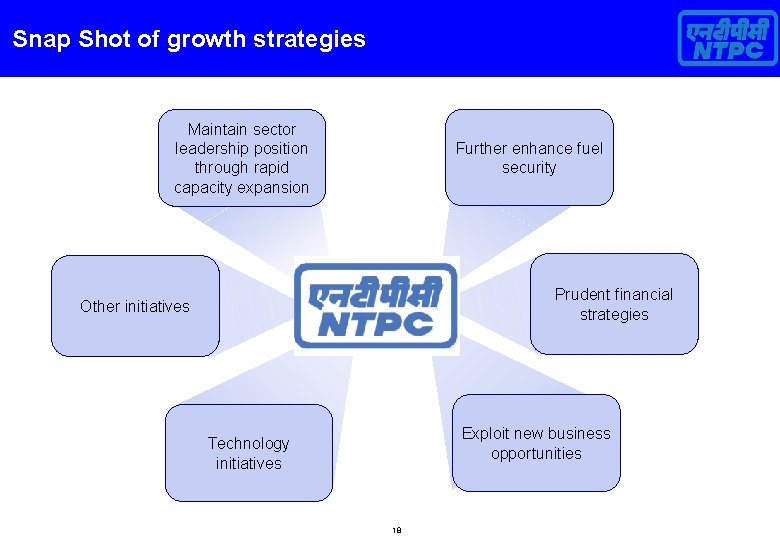 Snap Shot of growth strategies

एनटीपीसी
NTPC

Maintain sector leadership position through rapid capacity expansion

Further enhance fuel security

Other initiatives

एनटीपीसी
NTPC

Prudent financial strategies

Technology initiatives

Exploit new business opportunities

18